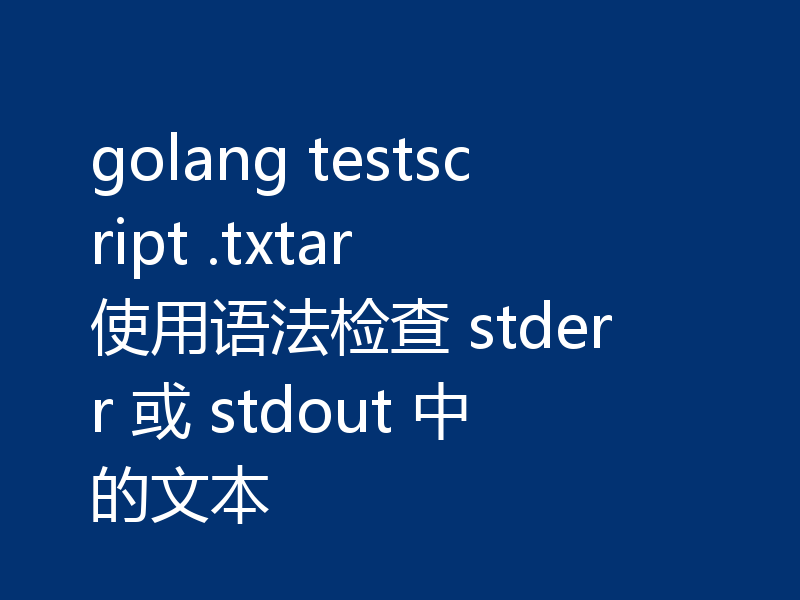 golang testscript .txtar 使用语法检查 stderr 或 stdout 中的文本